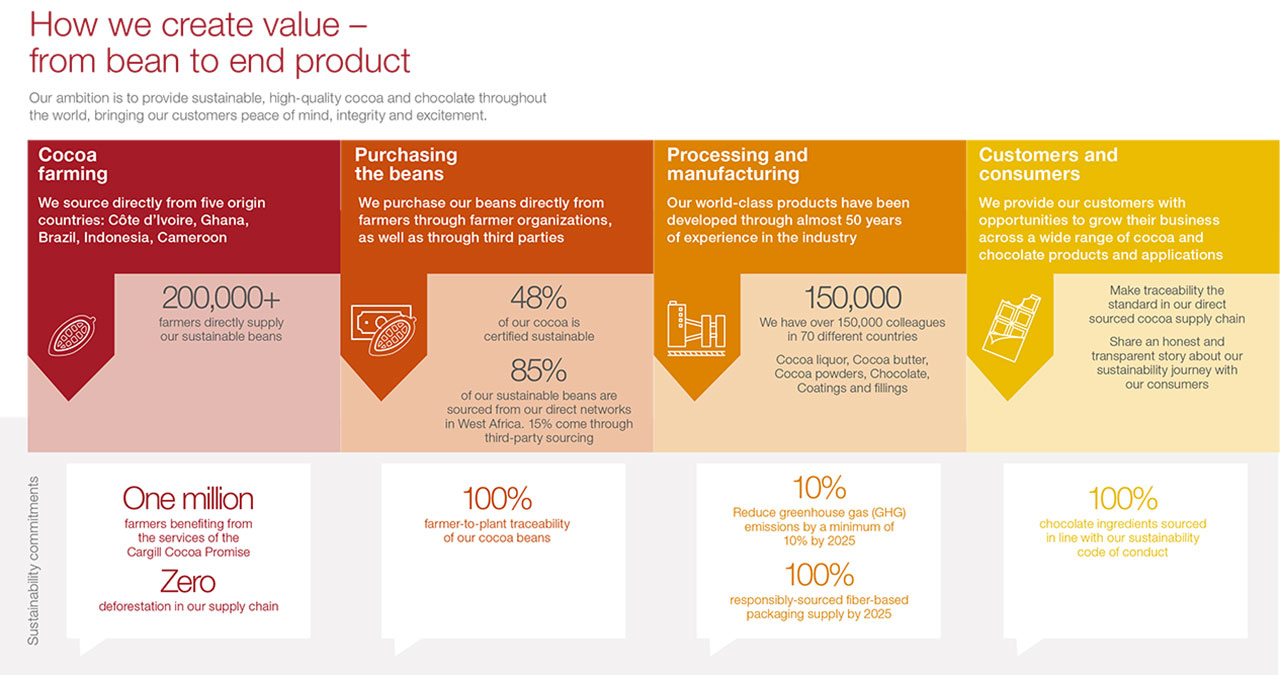 How we create value – from bean to end product

Our ambition is to provide sustainable, high-quality cocoa and chocolate throughout the world, bringing our customers peace of mind, integrity and excitement.

Cocoa farming

We source directly from five origin countries: Côte d'Ivoire, Ghana, Brazil, Indonesia, Cameroon

200,000+
farmers directly supply our sustainable beans

Purchasing the beans

We purchase our beans directly from farmers through farmer organizations, as well as through third parties

48%
of our cocoa is certified sustainable

85%
of our sustainable beans are sourced from our direct networks in West Africa. 15% come through third-party sourcing

Processing and manufacturing

Our world-class products have been developed through almost 50 years of experience in the industry

150,000
We have over 150,000 colleagues in 70 different countries

Cocoa liquor, Cocoa butter, Cocoa powders, Chocolate, Coatings and fillings

Customers and consumers

We provide our customers with opportunities to grow their business across a wide range of cocoa and chocolate products and applications

Make traceability the standard in our direct sourced cocoa supply chain

Share an honest and transparent story about our sustainability journey with our consumers

Sustainability commitments

One million
farmers benefiting from the services of the Cargill Cocoa Promise

Zero
deforestation in our supply chain

100%
farmer-to-plant traceability of our cocoa beans

10%
Reduce greenhouse gas (GHG) emissions by a minimum of 10% by 2025

100%
responsibly-sourced fiber-based packaging supply by 2025

100%
chocolate ingredients sourced in line with our sustainability code of conduct